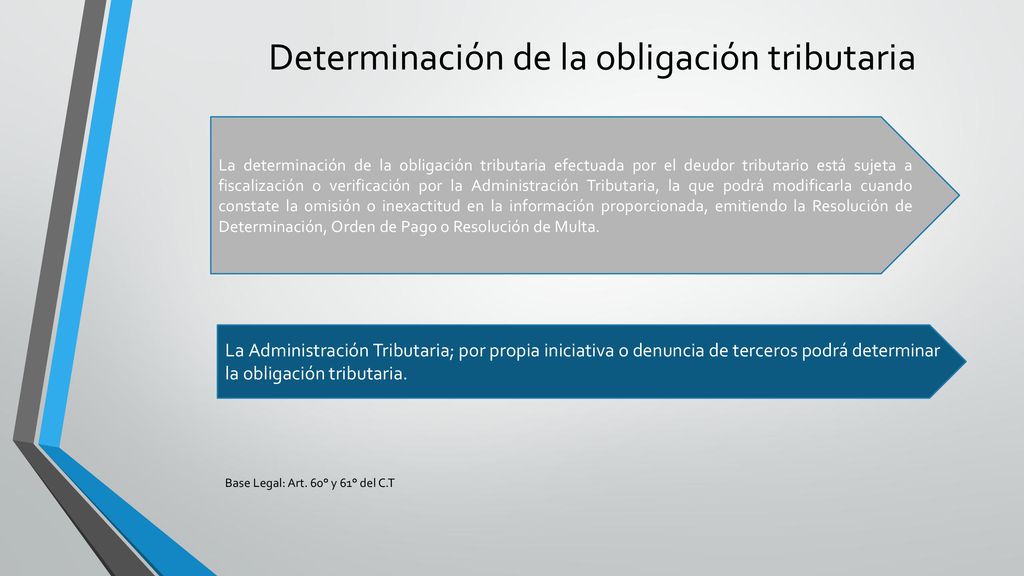 Determinación de la obligación tributaria

La determinación de la obligación tributaria efectuada por el deudor tributario está sujeta a fiscalización o verificación por la Administración Tributaria, la que podrá modificarla cuando constate la omisión o inexactitud en la información proporcionada, emitiendo la Resolución de Determinación, Orden de Pago o Resolución de Multa.

La Administración Tributaria; por propia iniciativa o denuncia de terceros podrá determinar la obligación tributaria.

Base Legal: Art. 60° y 61° del C.T